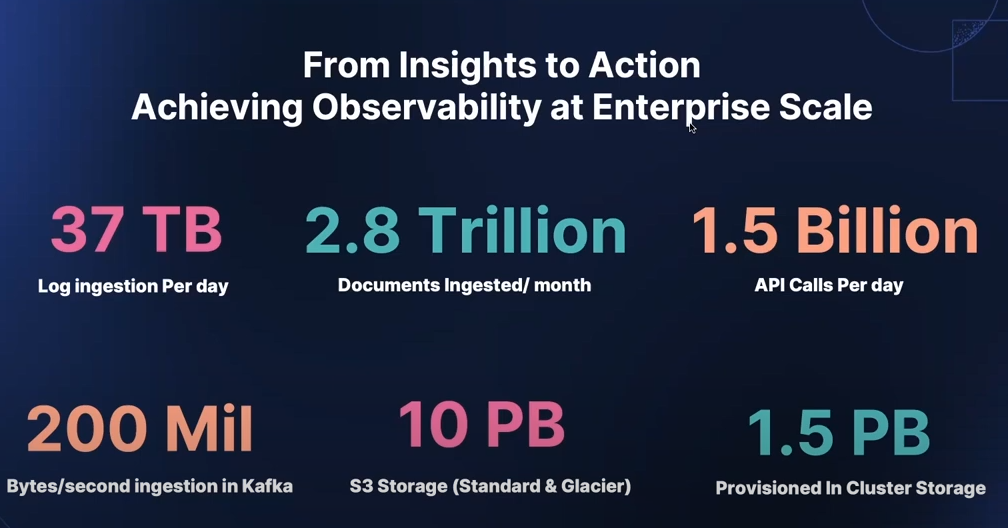 From Insights to Action
Achieving Observability at Enterprise Scale

37 TB
Log ingestion Per day

2.8 Trillion
Documents Ingested/ month

1.5 Billion
API Calls Per day

200 Mil
Bytes/second ingestion in Kafka

10 PB
S3 Storage (Standard & Glacier)

1.5 PB
Provisioned In Cluster Storage